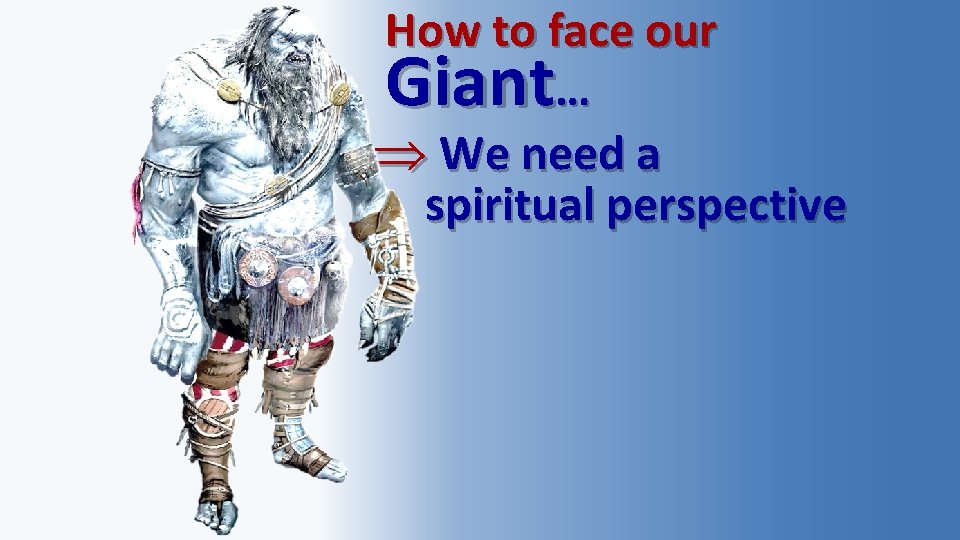 How to face our Giant…

$\Rightarrow$ We need a spiritual perspective